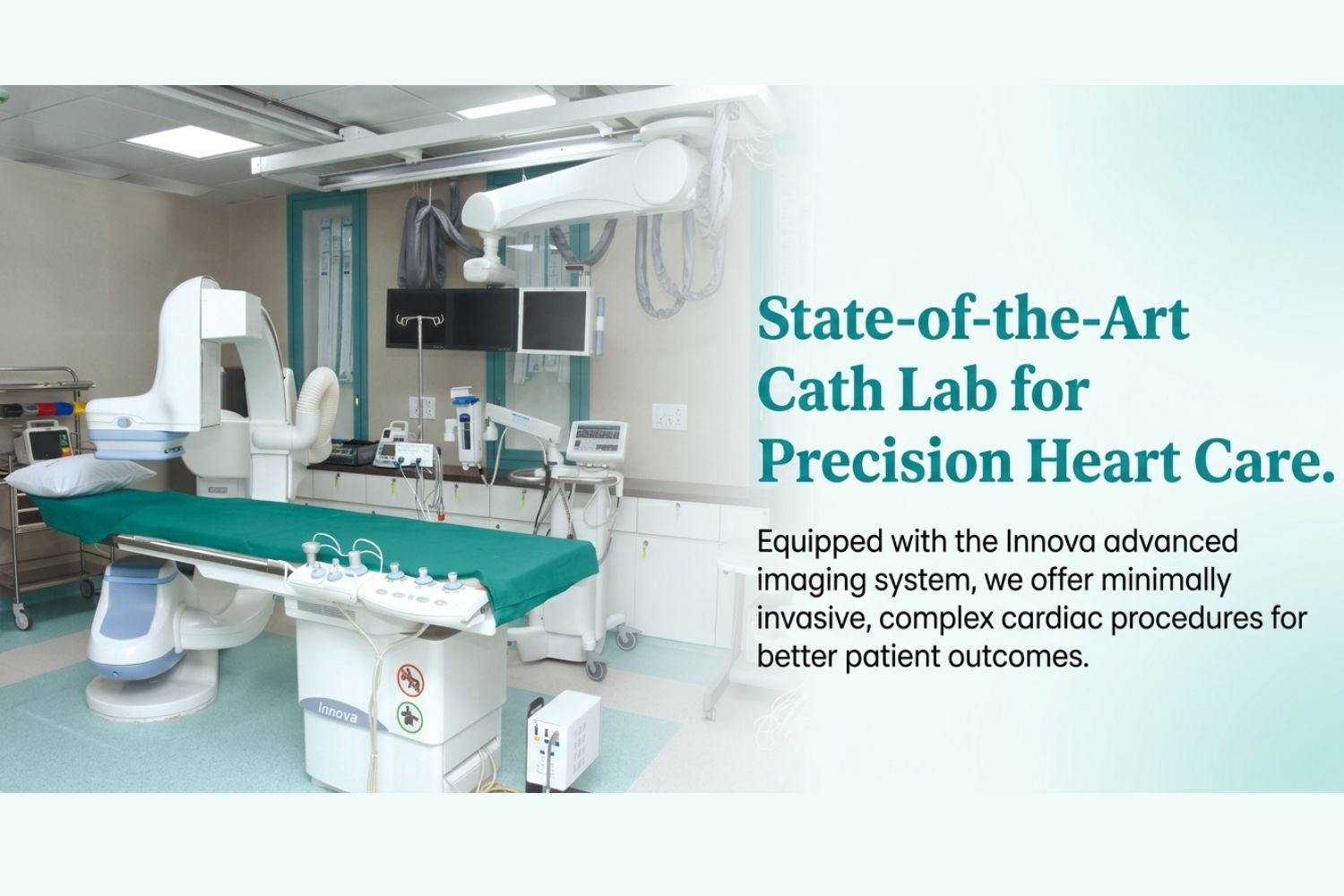 State-of-the-Art Cath Lab for Precision Heart Care.

Equipped with the Innova advanced imaging system, we offer minimally invasive, complex cardiac procedures for better patient outcomes.

Innova